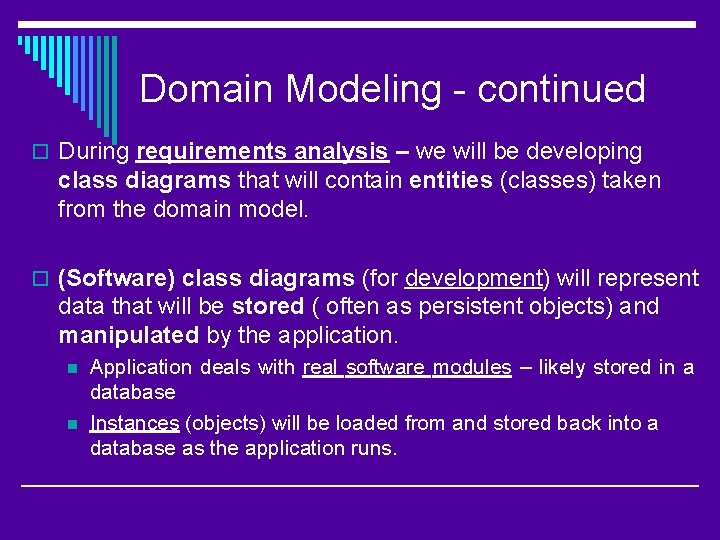 Domain Modeling - continued

During requirements analysis – we will be developing class diagrams that will contain entities (classes) taken from the domain model.

(Software) class diagrams (for development) will represent data that will be stored ( often as persistent objects) and manipulated by the application.

Application deals with real software modules – likely stored in a database

Instances (objects) will be loaded from and stored back into a database as the application runs.